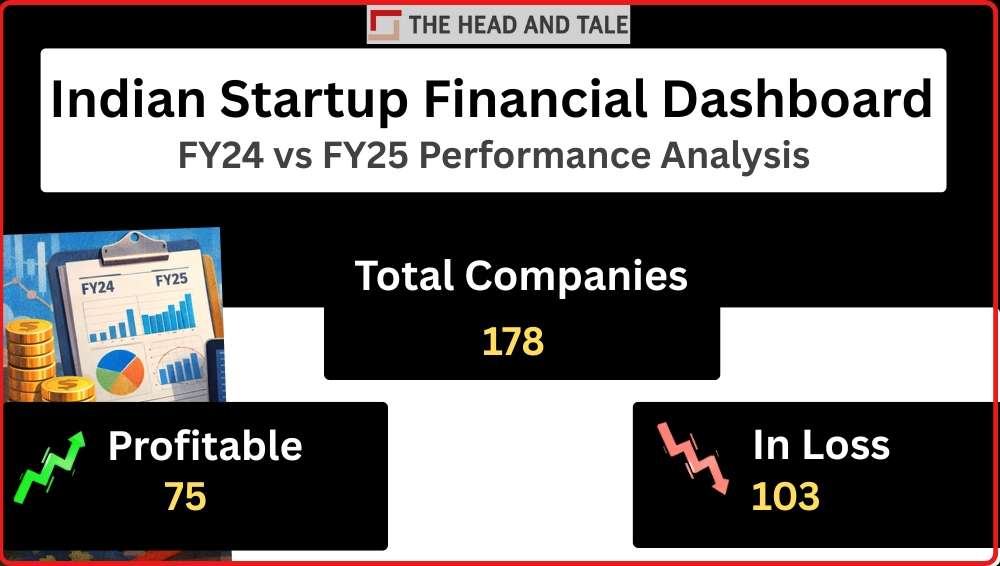 THE HEAD AND TALE

Indian Startup Financial Dashboard
FY24 vs FY25 Performance Analysis

FY24 FY25

Total Companies
178

Profitable
75

In Loss
103